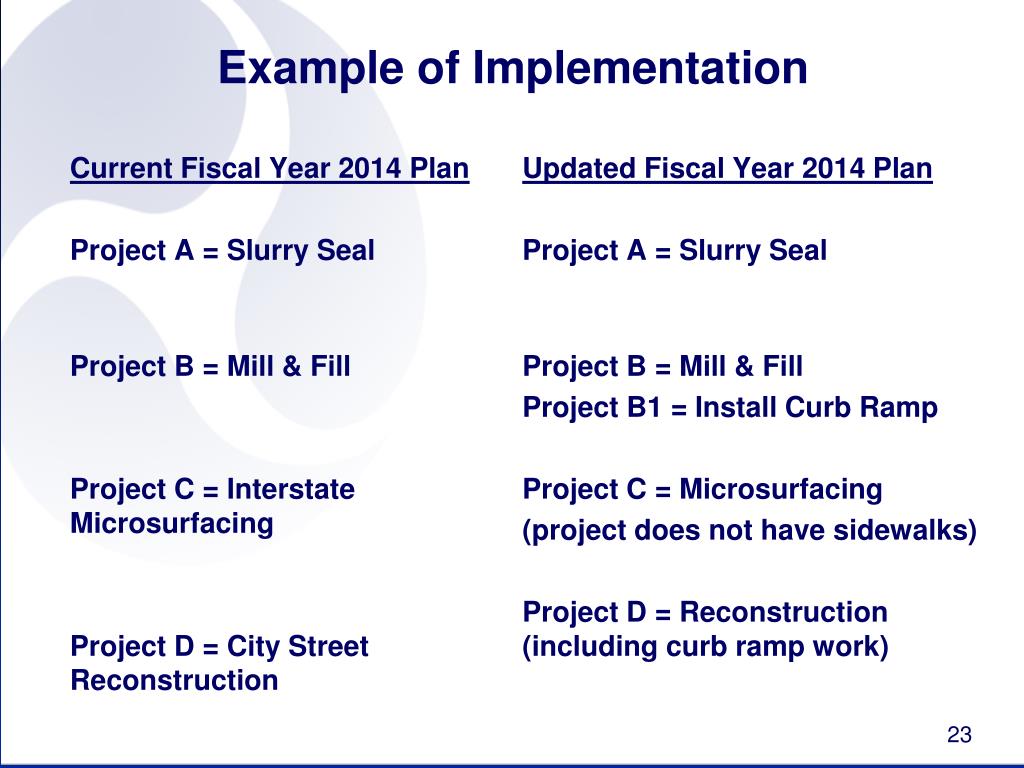 Example of Implementation

Current Fiscal Year 2014 Plan

Project A = Slurry Seal

Project B = Mill & Fill

Project C = Interstate Microsurfacing

Project D = City Street Reconstruction

Updated Fiscal Year 2014 Plan

Project A = Slurry Seal

Project B = Mill & Fill

Project B1 = Install Curb Ramp

Project C = Microsurfacing

(project does not have sidewalks)

Project D = Reconstruction (including curb ramp work)

23